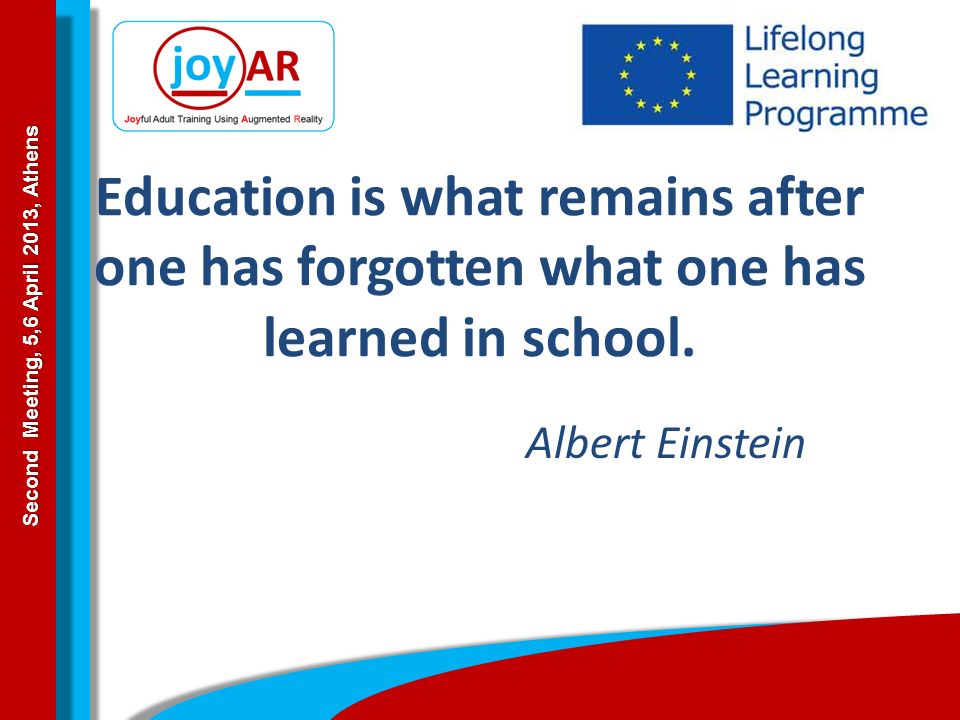 Second Meeting, 5,6 April 2013, Athens

joyAR
Joyful Adult Training Using Augmented Reality

Lifelong Learning Programme

Education is what remains after one has forgotten what one has learned in school.

Albert Einstein